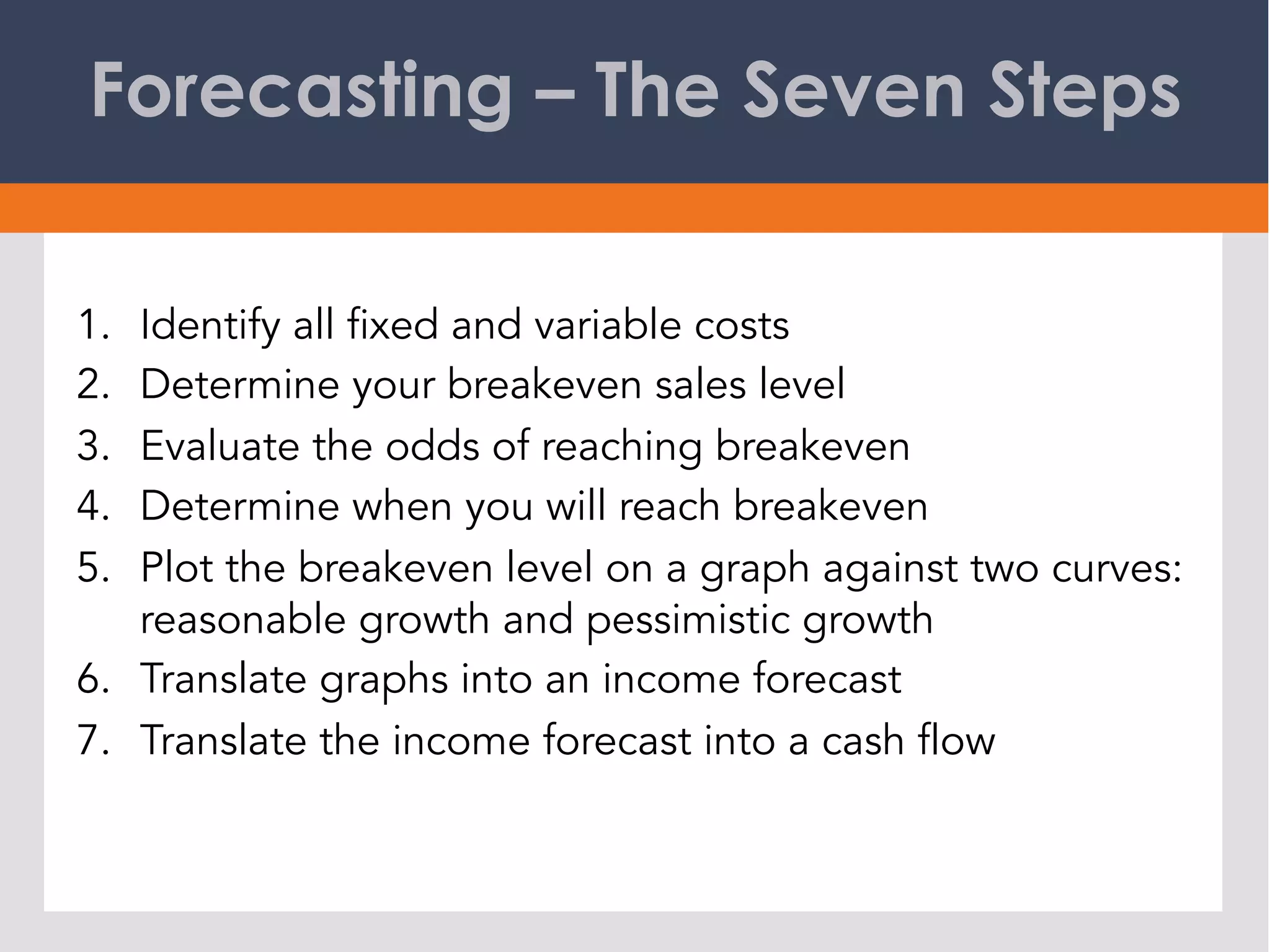 Forecasting – The Seven Steps

1. Identify all fixed and variable costs
2. Determine your breakeven sales level
3. Evaluate the odds of reaching breakeven
4. Determine when you will reach breakeven
5. Plot the breakeven level on a graph against two curves: reasonable growth and pessimistic growth
6. Translate graphs into an income forecast
7. Translate the income forecast into a cash flow